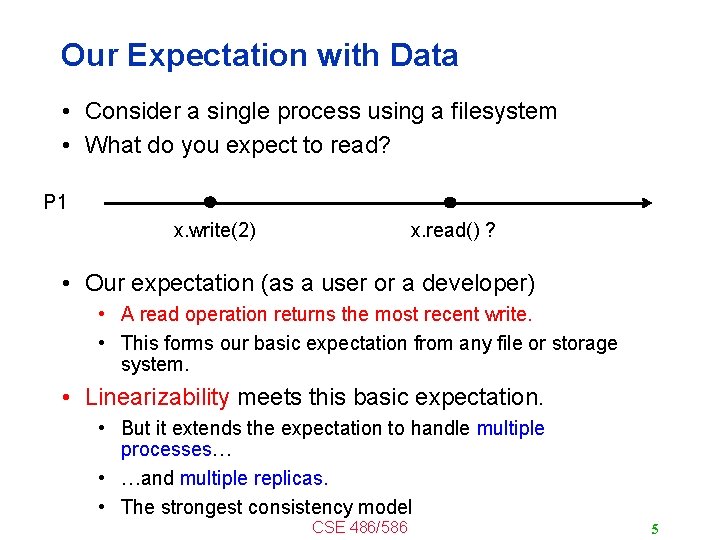 Our Expectation with Data

• Consider a single process using a filesystem
• What do you expect to read?

P1

x.write(2)

x.read() ?

• Our expectation (as a user or a developer)
  • A read operation returns the most recent write.
  • This forms our basic expectation from any file or storage system.
• Linearizability meets this basic expectation.
  • But it extends the expectation to handle multiple processes…
  • …and multiple replicas.
  • The strongest consistency model

CSE 486/586

5